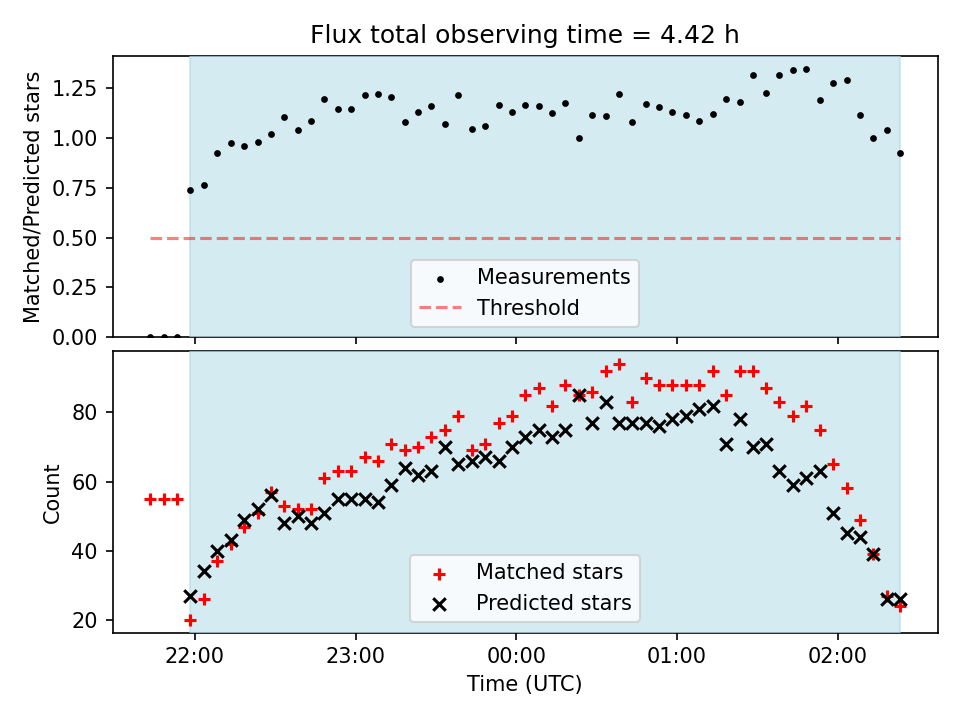 Flux total observing time = 4.42 h

Matched/Predicted stars

1.25
1.00
0.75
0.50
0.25
0.00

Measurements
Threshold

Count

80
60
40
20

Matched stars
Predicted stars

22:00
23:00
00:00
01:00
02:00

Time (UTC)